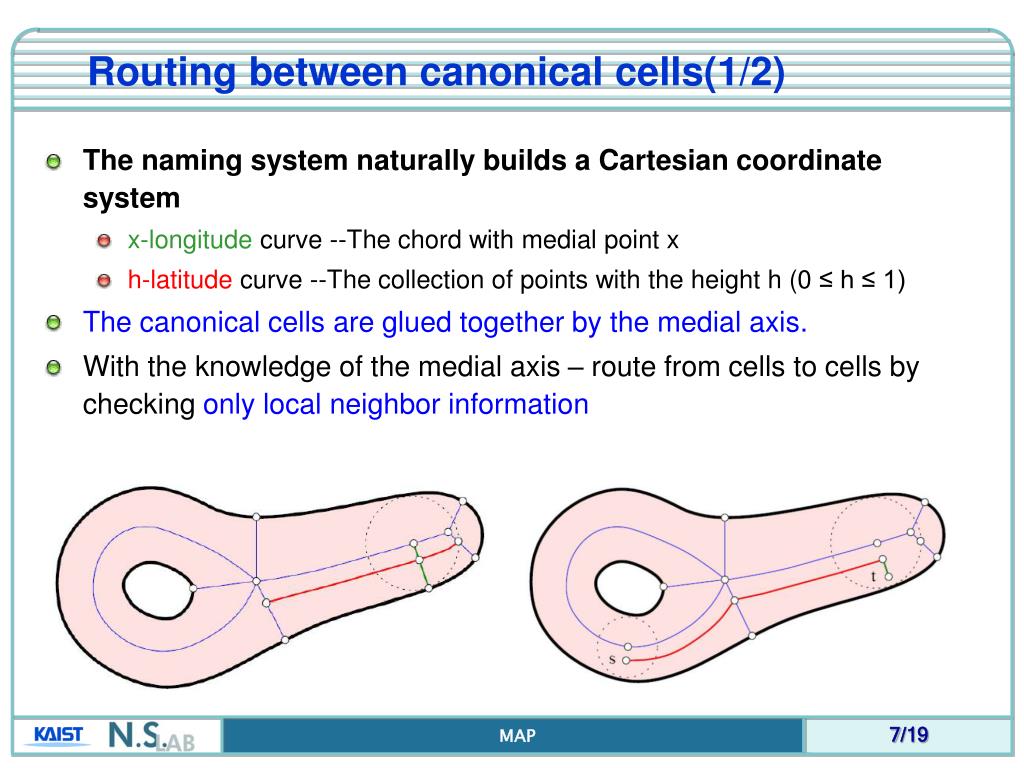 Routing between canonical cells(1/2)

The naming system naturally builds a Cartesian coordinate system

x-longitude curve --The chord with medial point x

h-latitude curve --The collection of points with the height h (0 ≤ h ≤ 1)

The canonical cells are glued together by the medial axis.

With the knowledge of the medial axis – route from cells to cells by checking only local neighbor information

t

s

KAIST N.S.LAB

MAP

7/19